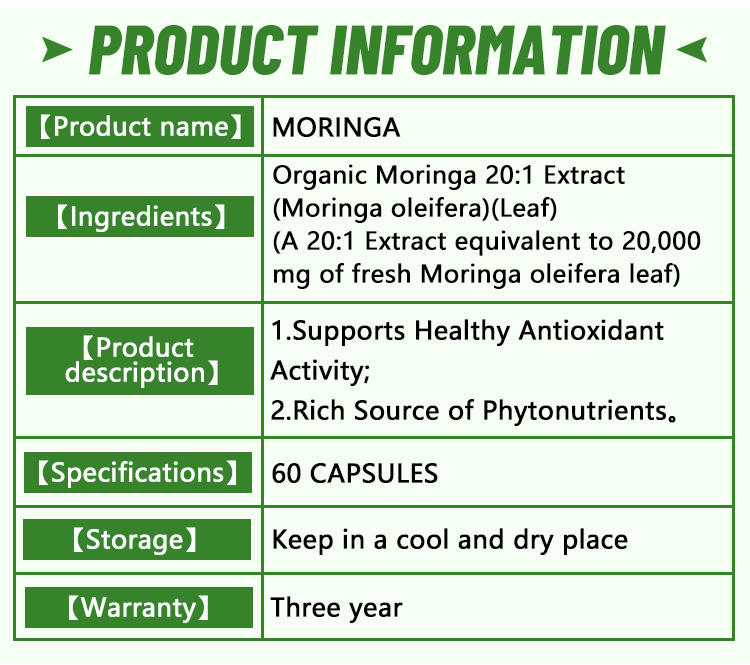 PRODUCT INFORMATION

| 【Product name】 | MORINGA |
|---|---|
| 【Ingredients】 | Organic Moringa 20:1 Extract (Moringa oleifera)(Leaf) (A 20:1 Extract equivalent to 20,000 mg of fresh Moringa oleifera leaf) |
| 【Product description】 | 1.Supports Healthy Antioxidant Activity; 2.Rich Source of Phytonutrients。 |
| 【Specifications】 | 60 CAPSULES |
| 【Storage】 | Keep in a cool and dry place |
| 【Warranty】 | Three year |